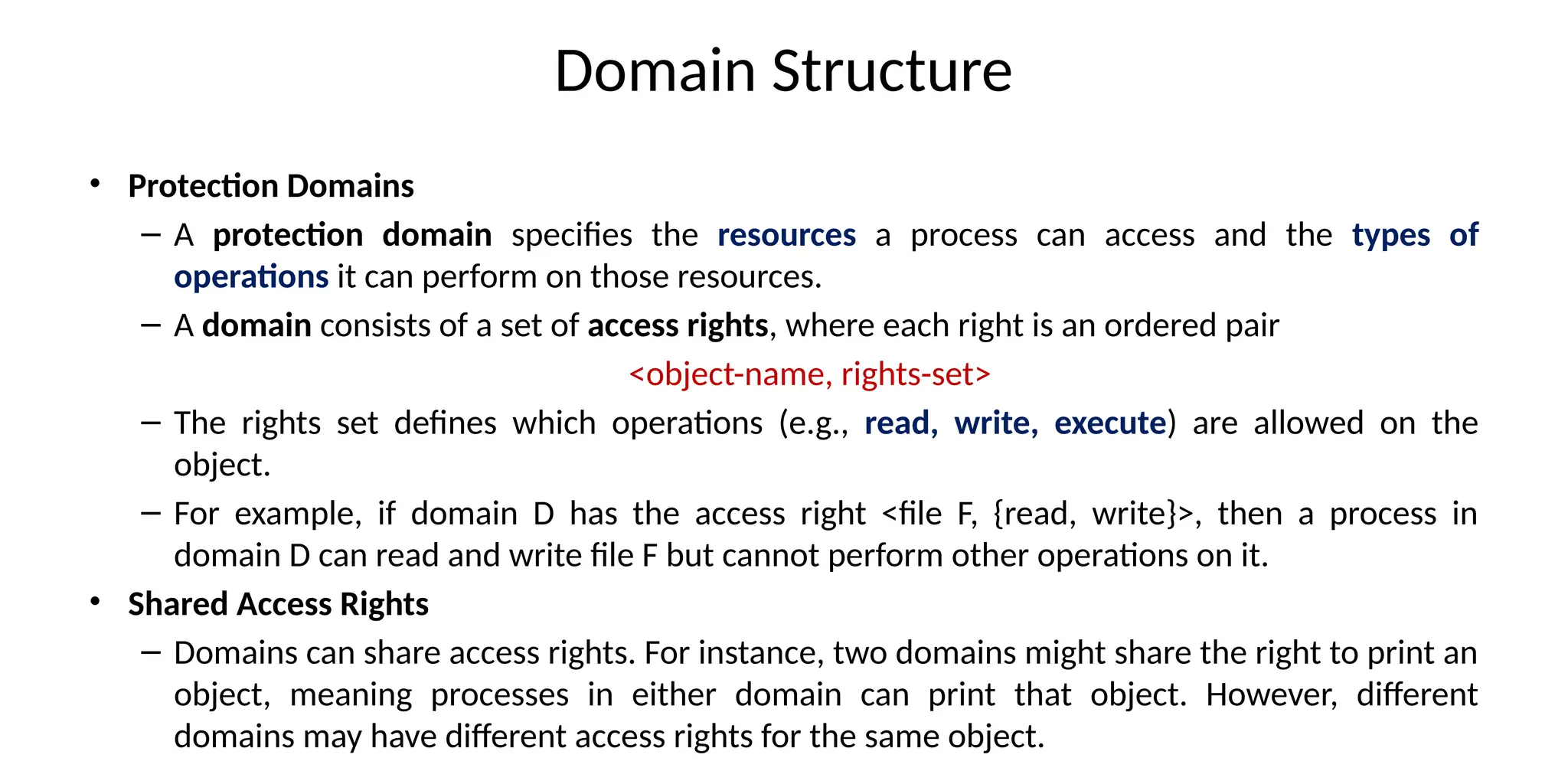 Domain Structure

• Protection Domains

– A protection domain specifies the resources a process can access and the types of operations it can perform on those resources.

– A domain consists of a set of access rights, where each right is an ordered pair

<object-name, rights-set>

– The rights set defines which operations (e.g., read, write, execute) are allowed on the object.

– For example, if domain D has the access right <file F, {read, write}>, then a process in domain D can read and write file F but cannot perform other operations on it.

• Shared Access Rights

– Domains can share access rights. For instance, two domains might share the right to print an object, meaning processes in either domain can print that object. However, different domains may have different access rights for the same object.